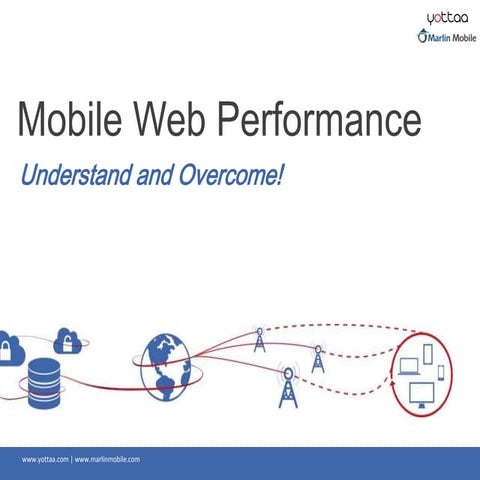 yottaa
Marlin Mobile

Mobile Web Performance

Understand and Overcome!

www.yottaa.com | www.marlinmobile.com